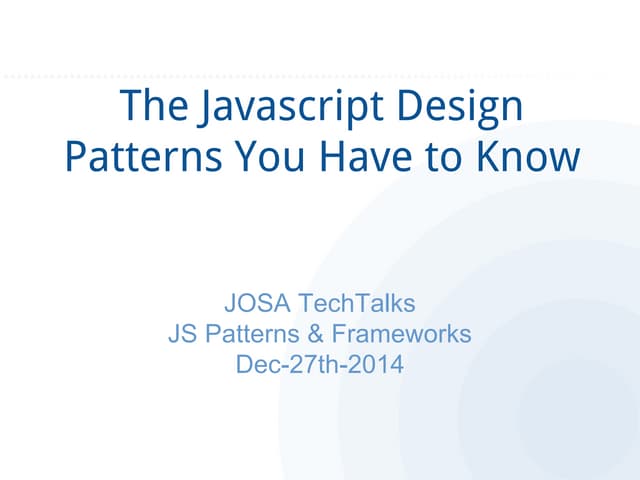 The Javascript Design Patterns You Have to Know

JOSA TechTalks
JS Patterns & Frameworks
Dec-27th-2014